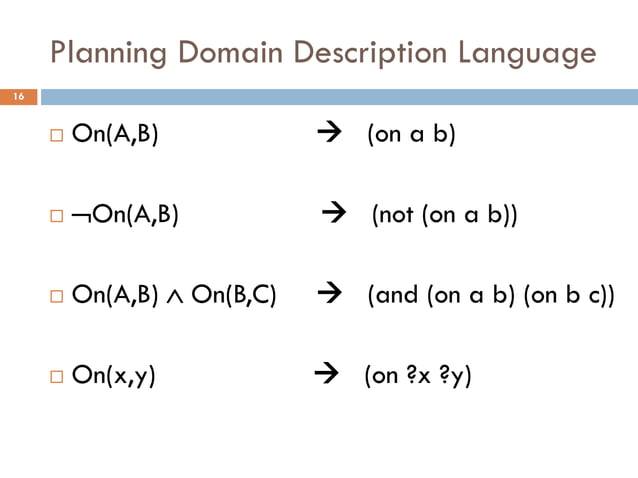 Planning Domain Description Language

16

□ On(A,B) → (on a b)

□ ¬On(A,B) → (not (on a b))

□ On(A,B) ∧ On(B,C) → (and (on a b) (on b c))

□ On(x,y) → (on ?x ?y)